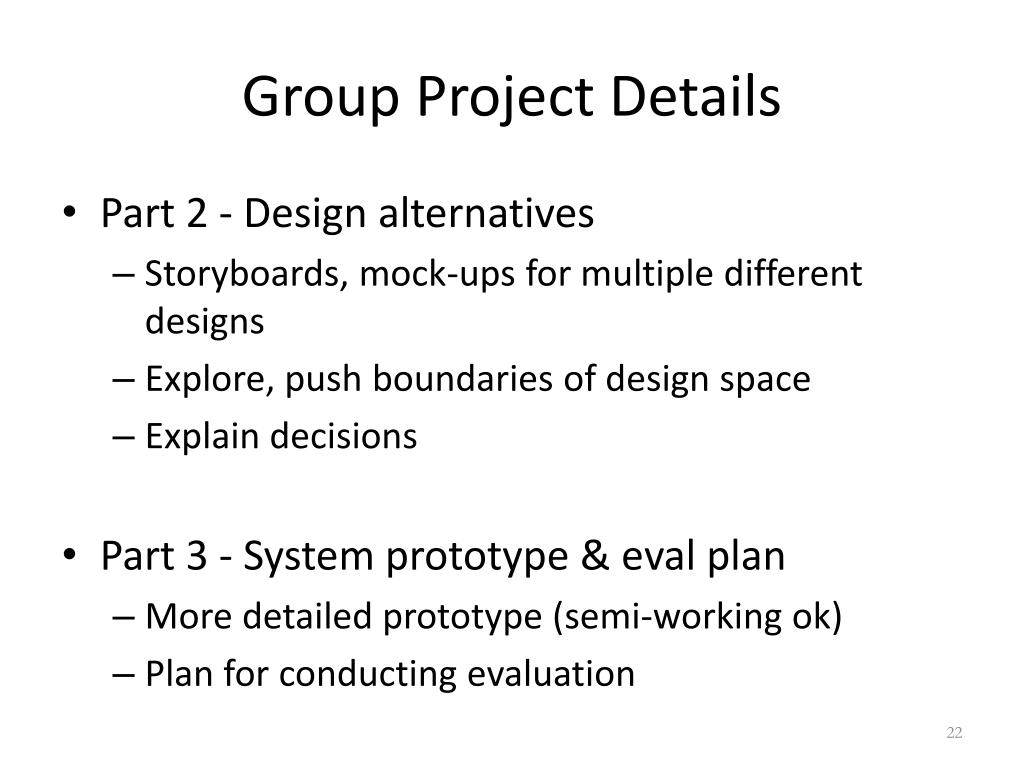 Group Project Details

• Part 2 - Design alternatives
– Storyboards, mock-ups for multiple different designs
– Explore, push boundaries of design space
– Explain decisions

• Part 3 - System prototype & eval plan
– More detailed prototype (semi-working ok)
– Plan for conducting evaluation

22